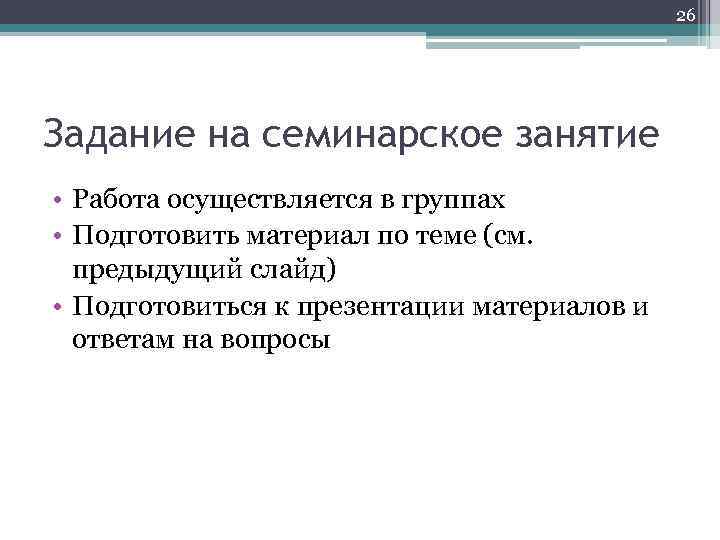 26

Задание на семинарское занятие

• Работа осуществляется в группах
• Подготовить материал по теме (см. предыдущий слайд)
• Подготовиться к презентации материалов и ответам на вопросы